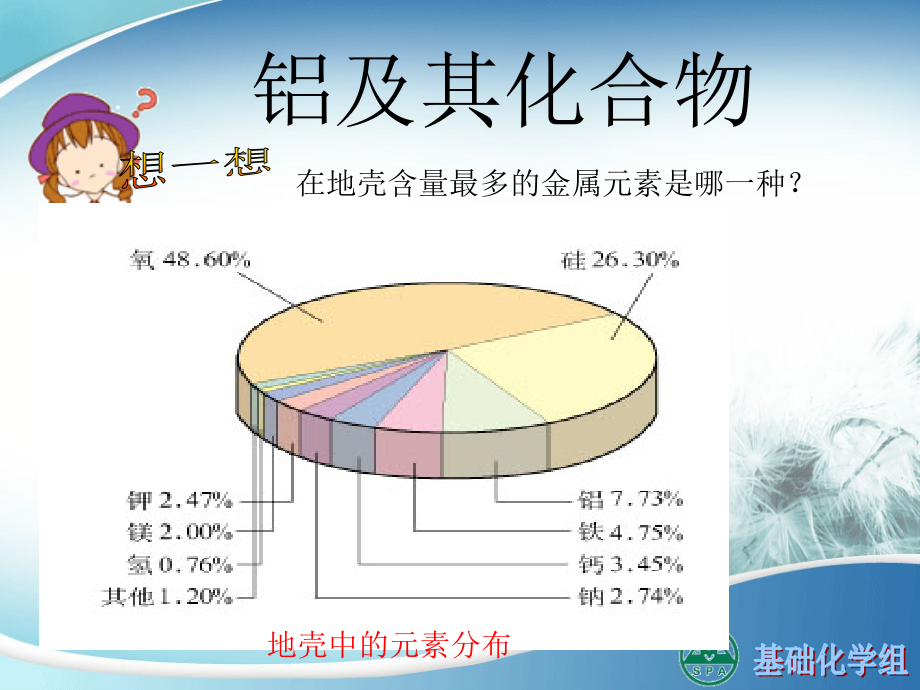 铝及其化合物

想一想

在地壳含量最多的金属元素是哪一种？

氧 48.60%

硅 26.30%

钾 2.47%

镁 2.00%

氢 0.76%

其他 1.20%

铝 7.73%

铁 4.75%

钙 3.45%

钠 2.74%

地壳中的元素分布

SPA

基础化学组